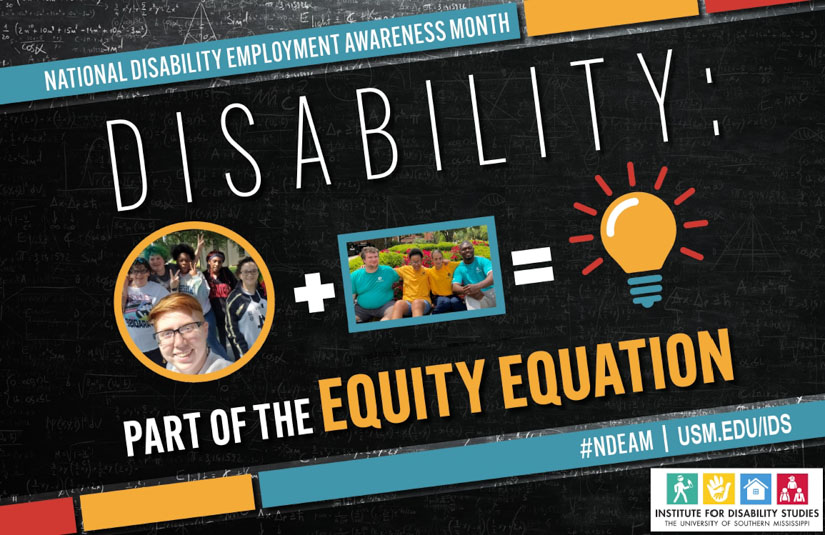 NATIONAL DISABILITY EMPLOYMENT AWARENESS MONTH

DISABILITY:

+ =

PART OF THE EQUITY EQUATION

#NDEAM | USM.EDU/IDS

INSTITUTE FOR DISABILITY STUDIES
THE UNIVERSITY OF SOUTHERN MISSISSIPPI